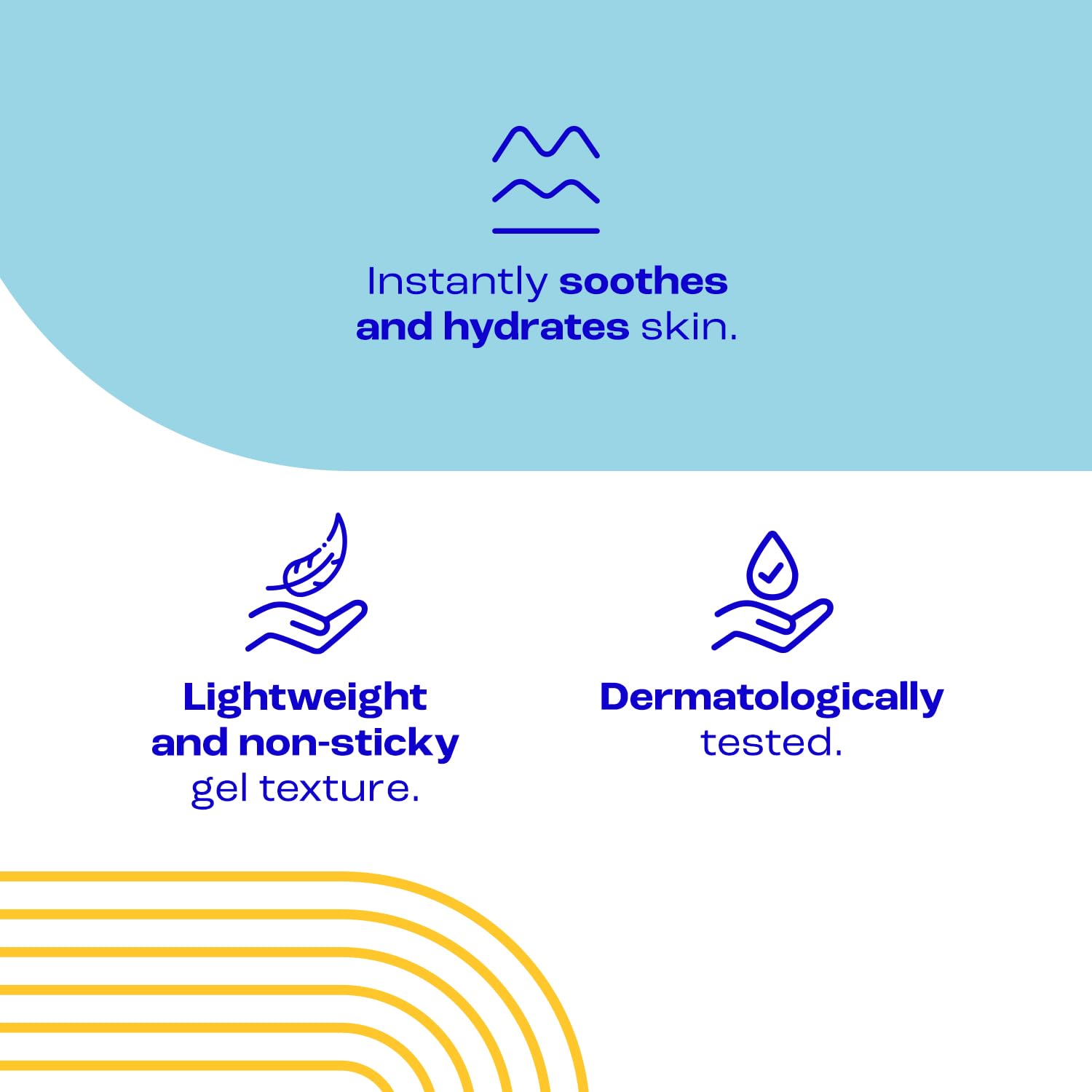 Instantly soothes and hydrates skin.

Lightweight and non-sticky gel texture.

Dermatologically tested.